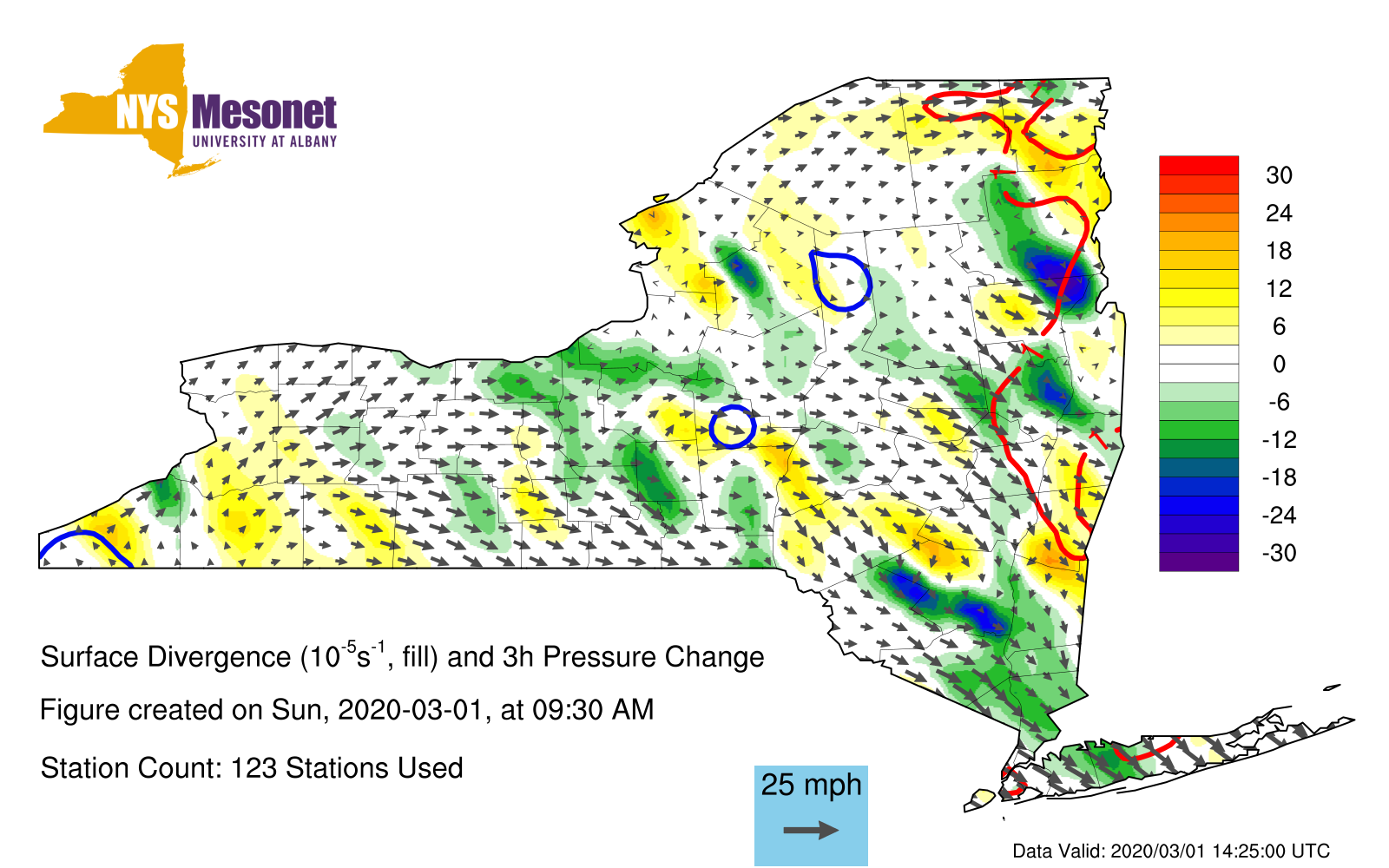 NYS Mesonet
UNIVERSITY AT ALBANY

30
24
18
12
6
0
-6
-12
-18
-24
-30

Surface Divergence ($10^{-5}s^{-1}$, fill) and 3h Pressure Change

Figure created on Sun, 2020-03-01, at 09:30 AM

Station Count: 123 Stations Used

25 mph

Data Valid: 2020/03/01 14:25:00 UTC